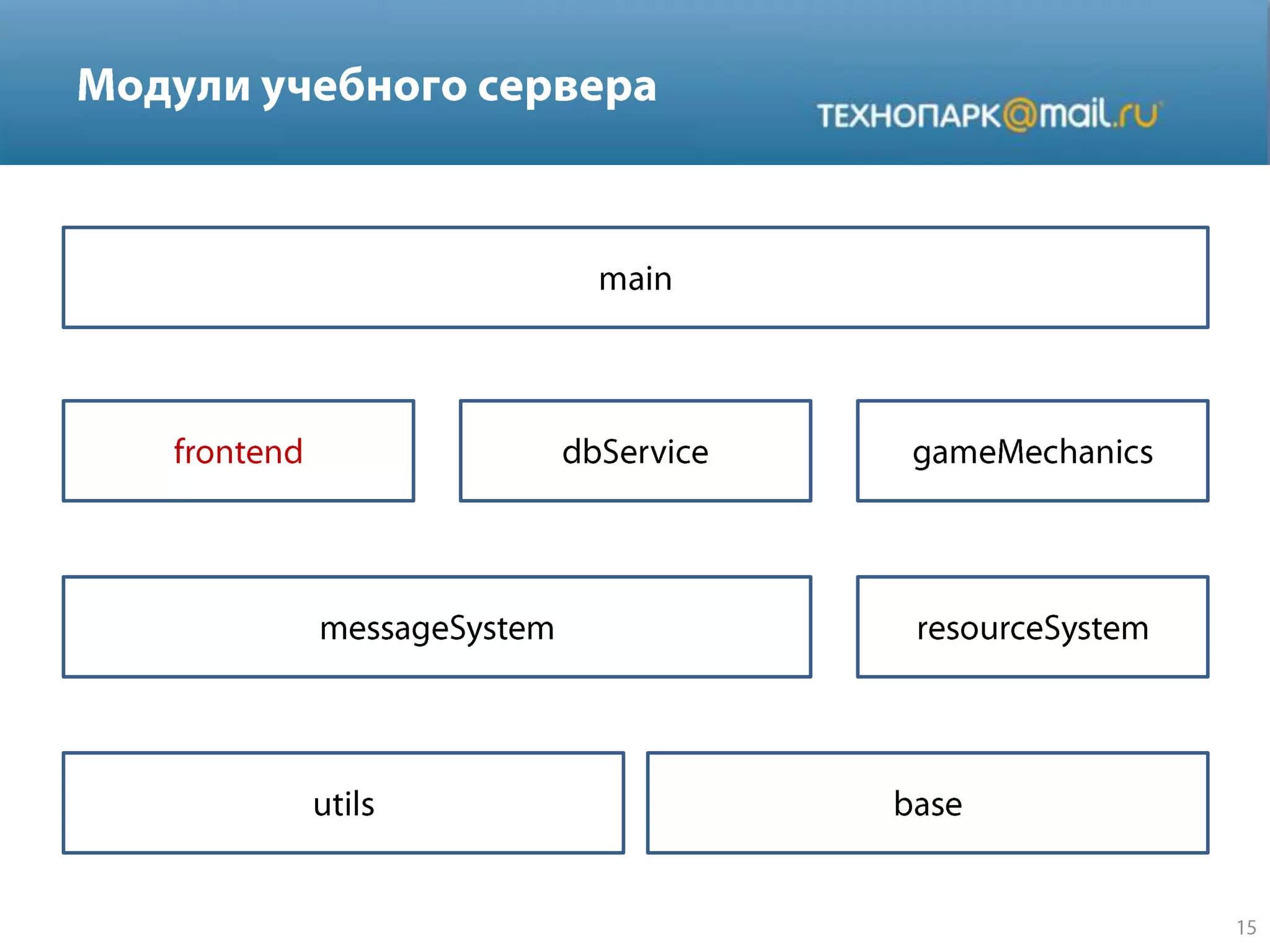 Модули учебного сервера

ТЕХНОПАРК@mail.ru

main

frontend

dbService

gameMechanics

messageSystem

resourceSystem

utils

base

15